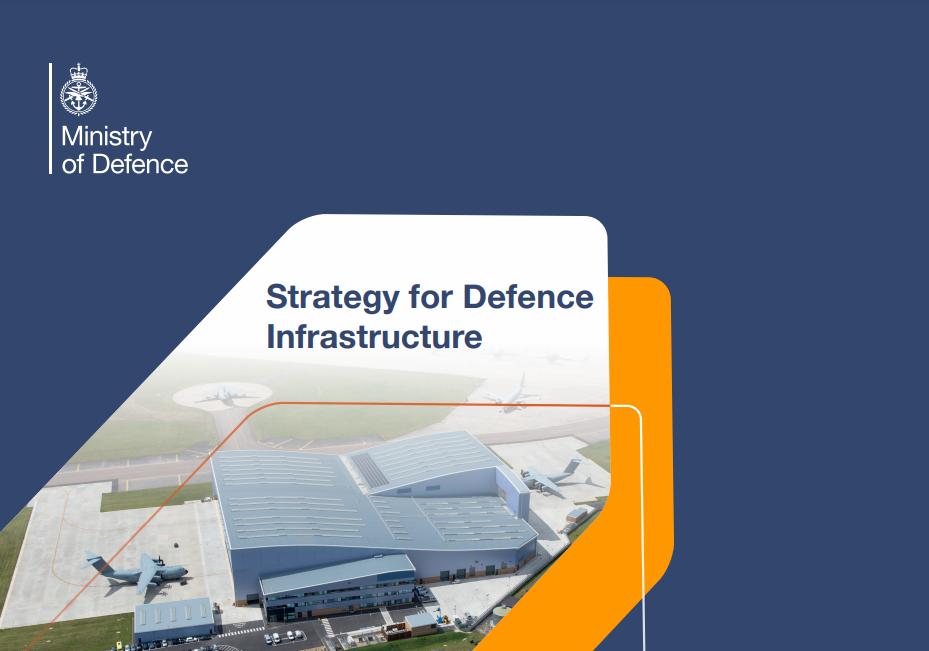 Ministry of Defence

Strategy for Defence Infrastructure